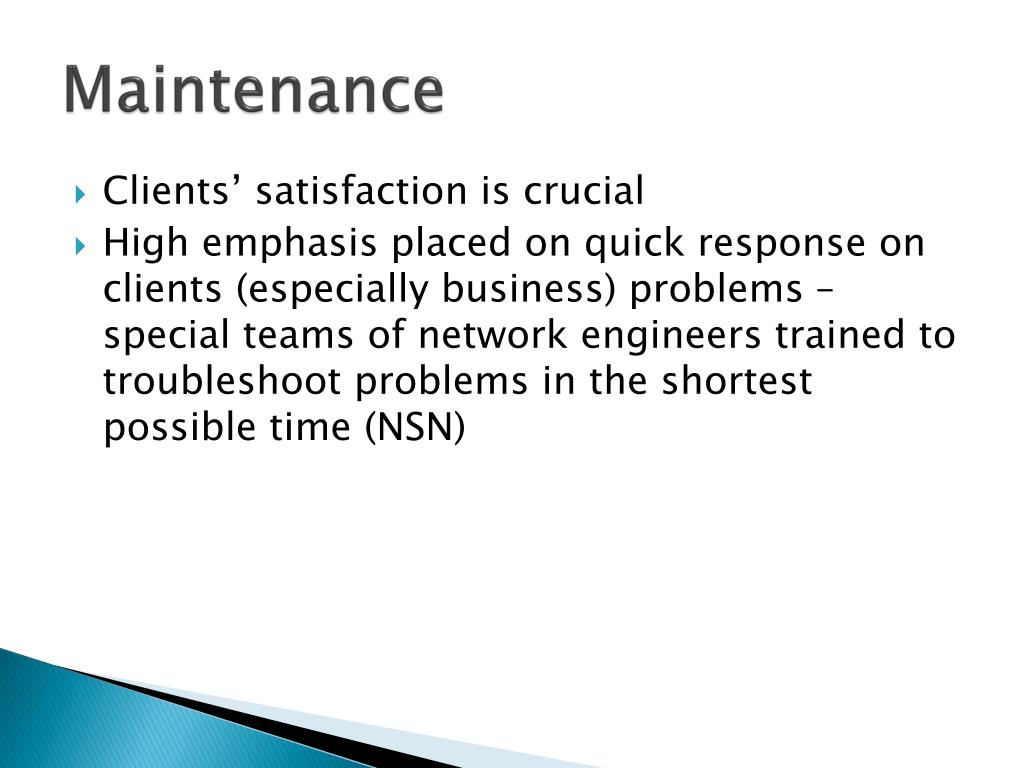 Maintenance

Clients’ satisfaction is crucial

High emphasis placed on quick response on clients (especially business) problems – special teams of network engineers trained to troubleshoot problems in the shortest possible time (NSN)